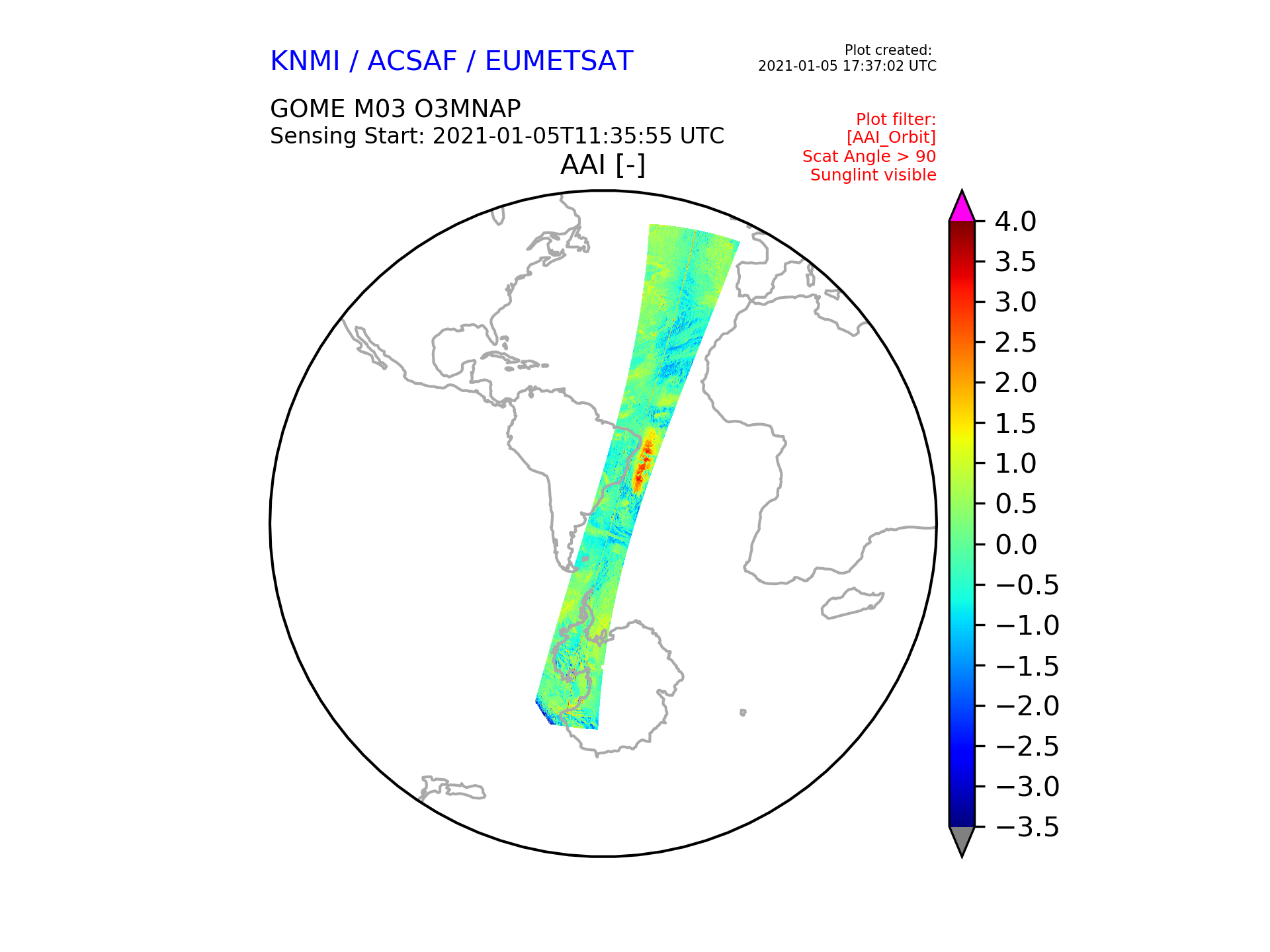 KNMI / ACSAF / EUMETSAT

Plot created:
2021-01-05 17:37:02 UTC

GOME M03 O3MNAP
Sensing Start: 2021-01-05T11:35:55 UTC

Plot filter:
[AAI_Orbit]
Scat Angle > 90
Sunglint visible

AAI [-]

4.0
3.5
3.0
2.5
2.0
1.5
1.0
0.5
0.0
−0.5
−1.0
−1.5
−2.0
−2.5
−3.0
−3.5